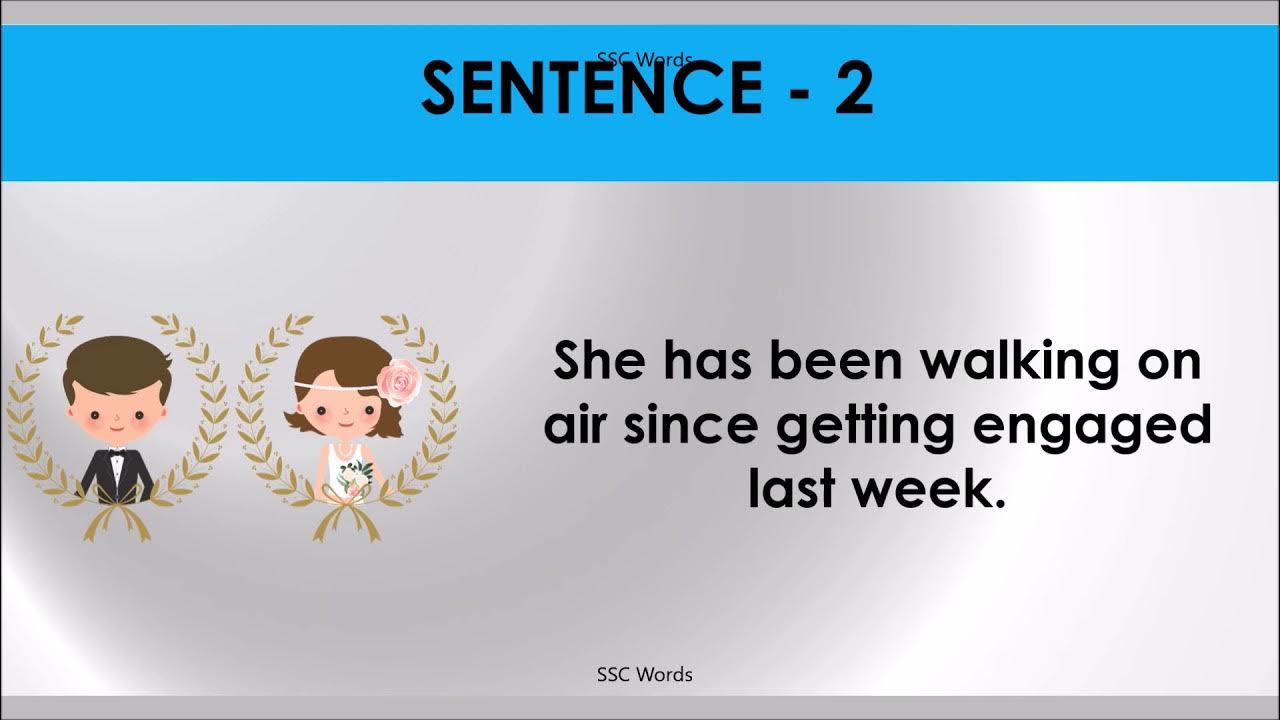 SSC Words

SENTENCE - 2

She has been walking on air since getting engaged last week.

SSC Words